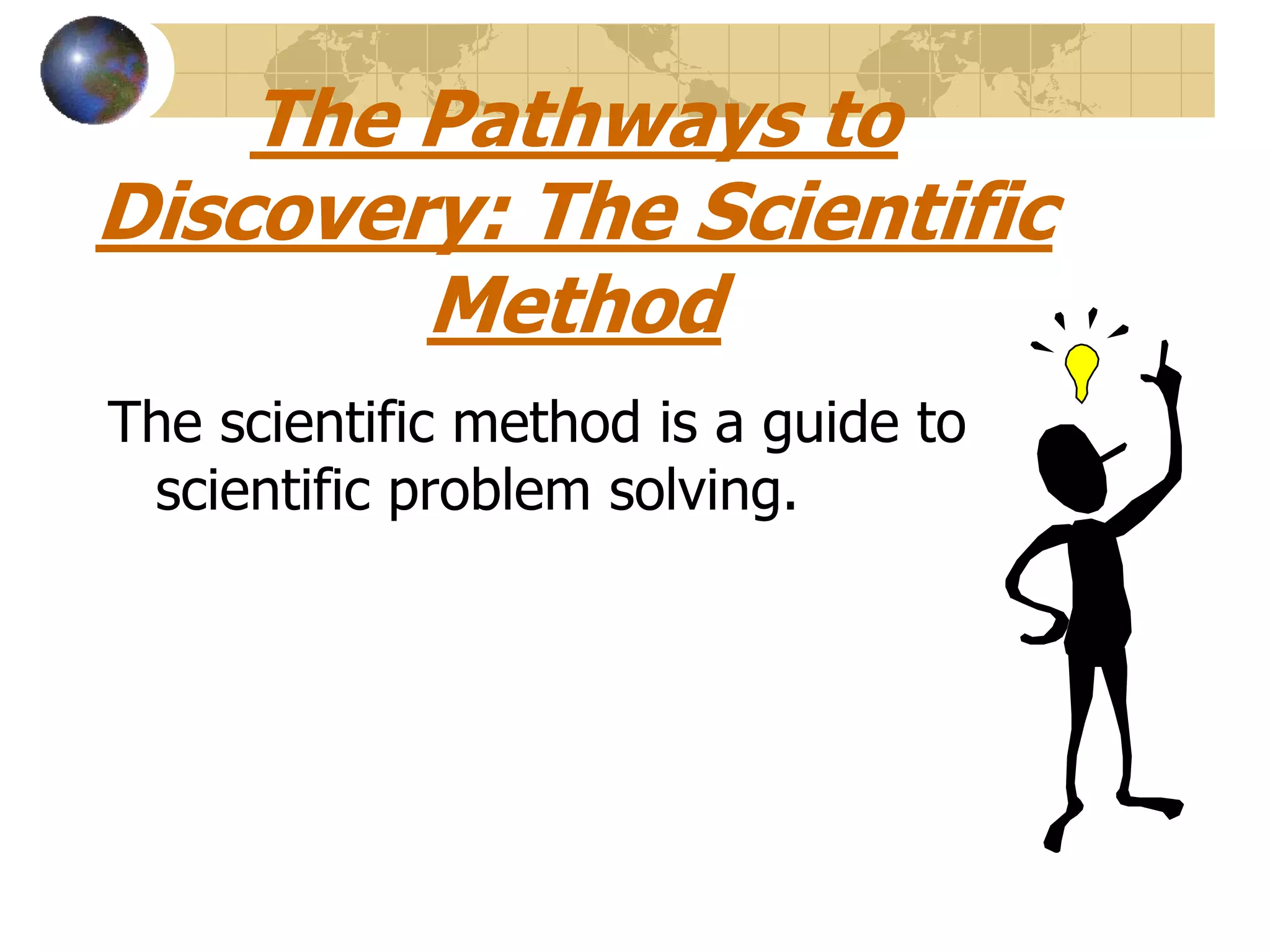 The Pathways to Discovery: The Scientific Method

The scientific method is a guide to scientific problem solving.